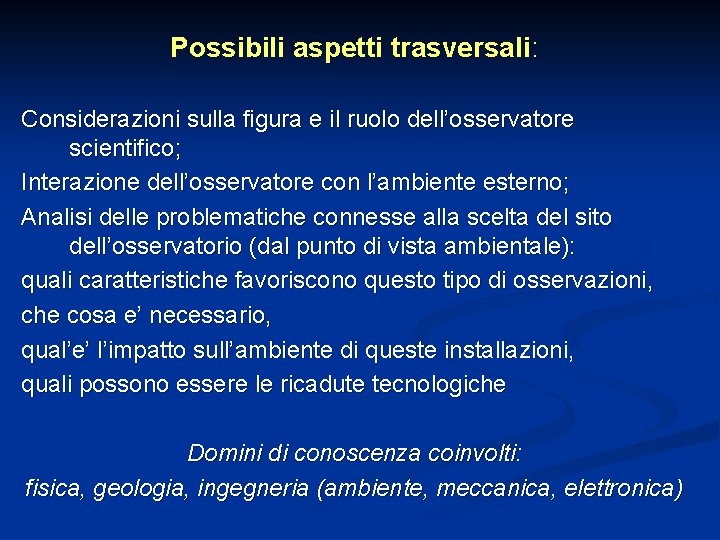 Possibili aspetti trasversali:

Considerazioni sulla figura e il ruolo dell’osservatore scientifico;

Interazione dell’osservatore con l’ambiente esterno;

Analisi delle problematiche connesse alla scelta del sito dell’osservatorio (dal punto di vista ambientale):

quali caratteristiche favoriscono questo tipo di osservazioni,

che cosa e’ necessario,

qual’e’ l’impatto sull’ambiente di queste installazioni,

quali possono essere le ricadute tecnologiche

Domini di conoscenza coinvolti:

fisica, geologia, ingegneria (ambiente, meccanica, elettronica)